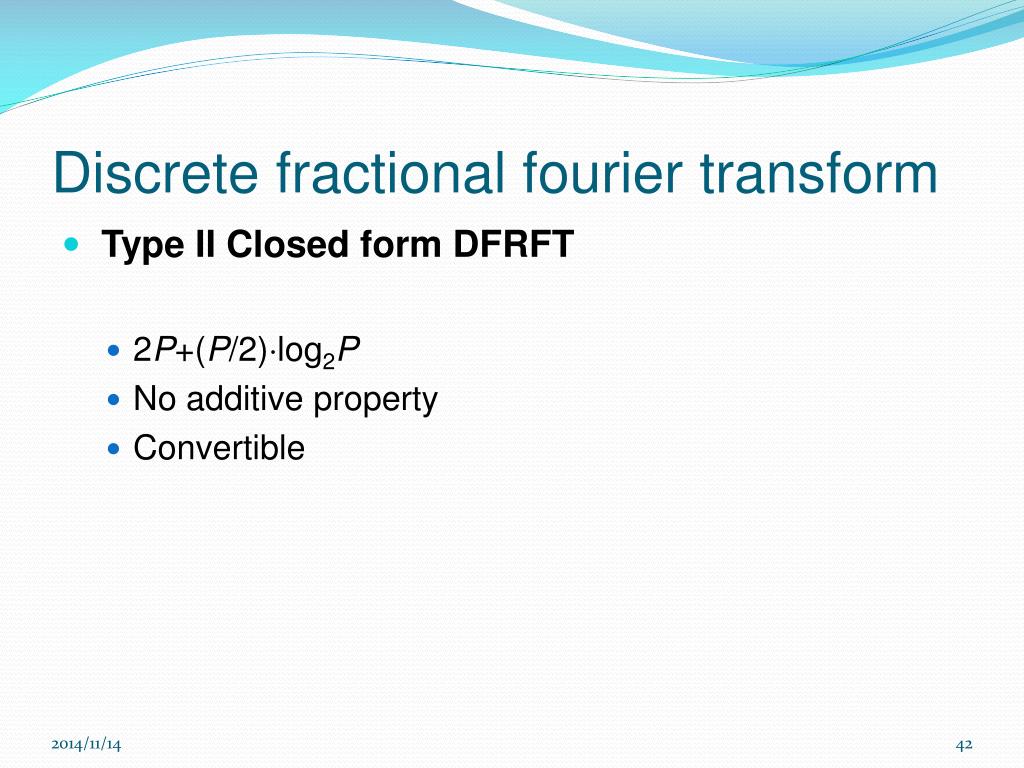 Discrete fractional fourier transform

Type II Closed form DFRFT

$2P+(P/2)\cdot\log_2 P$
No additive property
Convertible

2014/11/14

42